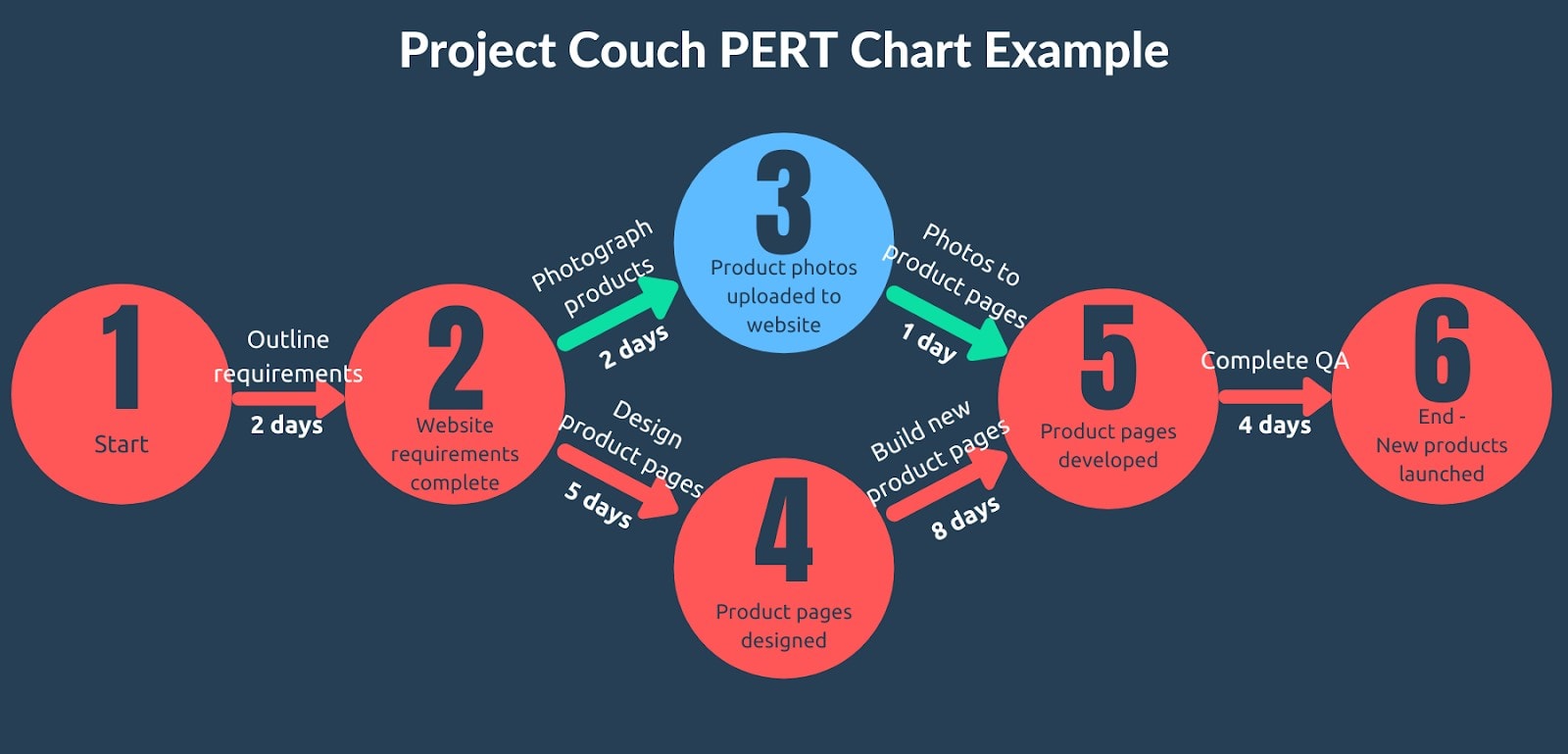 Project Couch PERT Chart Example

1
Start

Outline requirements
2 days

2
Website requirements complete

Photograph products
2 days

3
Product photos uploaded to website

Photos to product pages
1 day

Design product pages
5 days

4
Product pages designed

Build new product pages
8 days

5
Product pages developed

Complete QA
4 days

6
End - New products launched